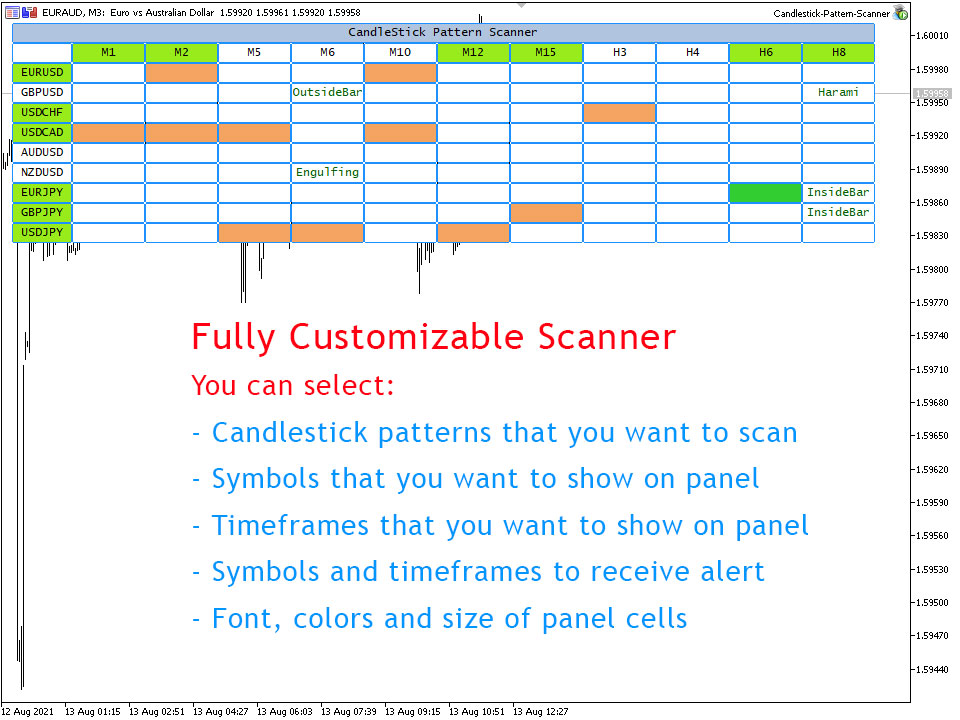 EURAUD, M3: Euro vs Australian Dollar 1.59920 1.59961 1.59920 1.59958

Candlestick-Pattern-Scanner

CandleStick Pattern Scanner

| | M1 | M2 | M5 | M6 | M10 | M12 | M15 | H3 | H4 | H6 | H8 |
|---|---|---|---|---|---|---|---|---|---|---|---|
| EURUSD | | | | | | | | | | | |
| GBPUSD | | | | OutsideBar | | | | | | | Harami |
| USDCHF | | | | | | | | | | | |
| USDCAD | | | | | | | | | | | |
| AUDUSD | | | | | | | | | | | |
| NZDUSD | | | | Engulfing | | | | | | | |
| EURJPY | | | | | | | | | | | InsideBar |
| GBPJPY | | | | | | | | | | | InsideBar |
| USDJPY | | | | | | | | | | | |

Fully Customizable Scanner

You can select:

- Candlestick patterns that you want to scan

- Symbols that you want to show on panel

- Timeframes that you want to show on panel

- Symbols and timeframes to receive alert

- Font, colors and size of panel cells

1.60010
1.59980
1.59958
1.59950
1.59920
1.59890
1.59860
1.59830
1.59800
1.59770
1.59740
1.59710
1.59680
1.59650
1.59620
1.59590
1.59560
1.59530
1.59500
1.59470
1.59440

12 Aug 2021 13 Aug 01:15 13 Aug 02:51 13 Aug 04:27 13 Aug 06:03 13 Aug 07:39 13 Aug 09:15 13 Aug 10:51 13 Aug 12:27